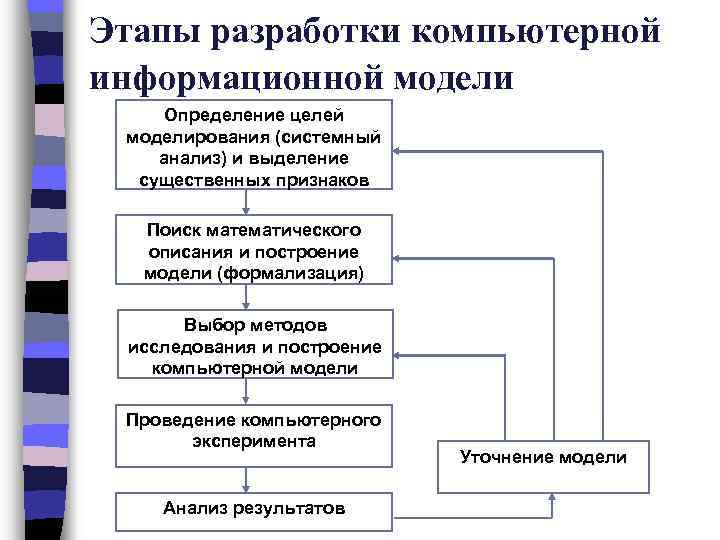 Этапы разработки компьютерной информационной модели

Определение целей моделирования (системный анализ) и выделение существенных признаков

Поиск математического описания и построение модели (формализация)

Выбор методов исследования и построение компьютерной модели

Проведение компьютерного эксперимента

Анализ результатов

Уточнение модели